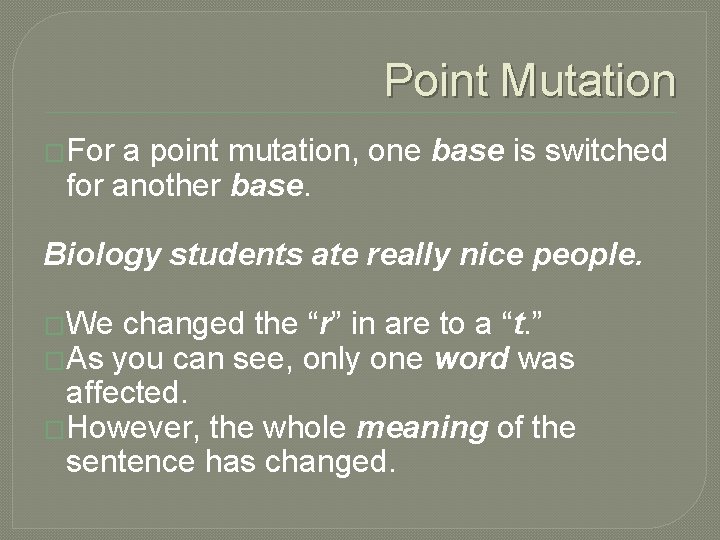 Point Mutation

For a point mutation, one base is switched for another base.

Biology students ate really nice people.

We changed the “r” in are to a “t.”
As you can see, only one word was affected.
However, the whole meaning of the sentence has changed.